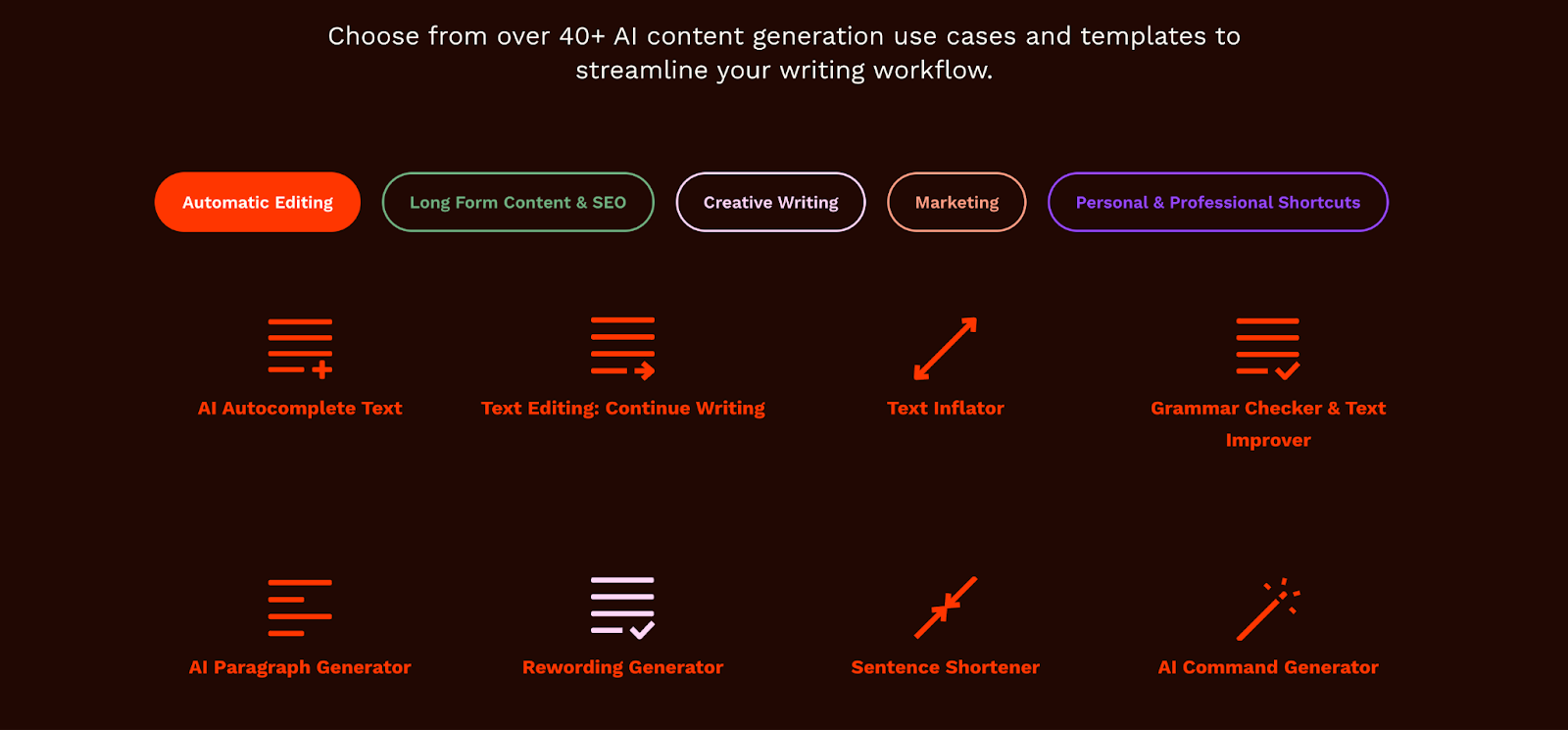 Choose from over 40+ AI content generation use cases and templates to streamline your writing workflow.

Automatic Editing

Long Form Content & SEO

Creative Writing

Marketing

Personal & Professional Shortcuts

AI Autocomplete Text

Text Editing: Continue Writing

Text Inflator

Grammar Checker & Text Improver

AI Paragraph Generator

Rewording Generator

Sentence Shortener

AI Command Generator